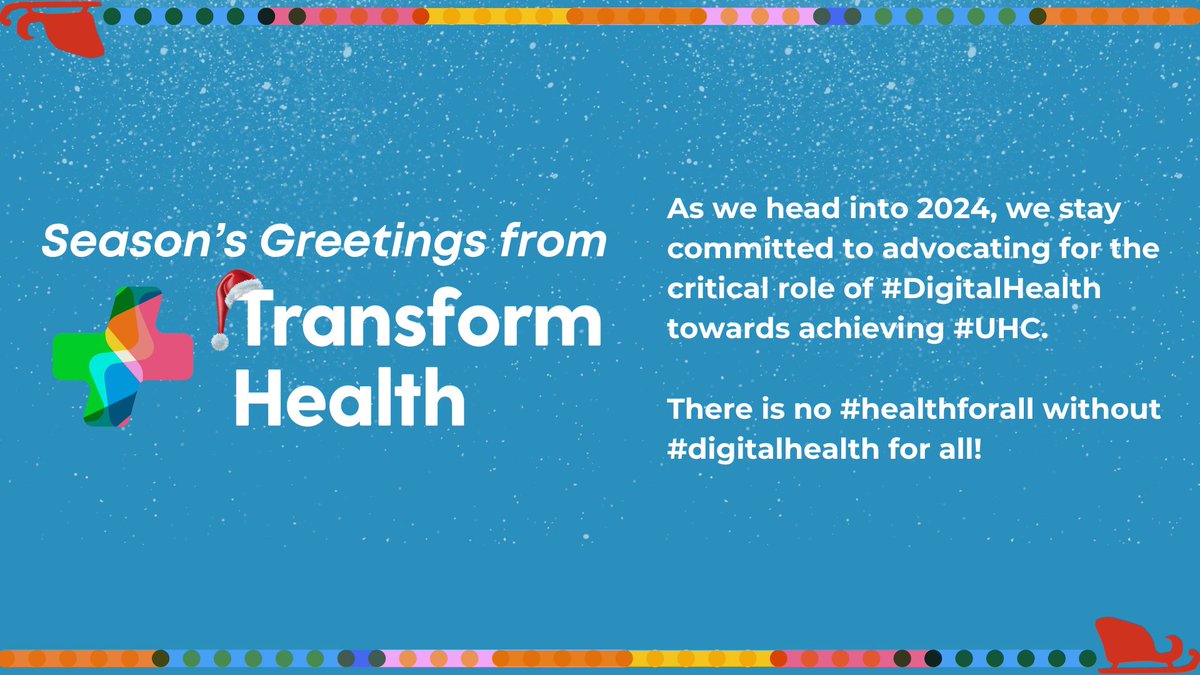 Season's Greetings from

Transform Health

As we head into 2024, we stay committed to advocating for the critical role of #DigitalHealth towards achieving #UHC.

There is no #healthforall without #digitalhealth for all!